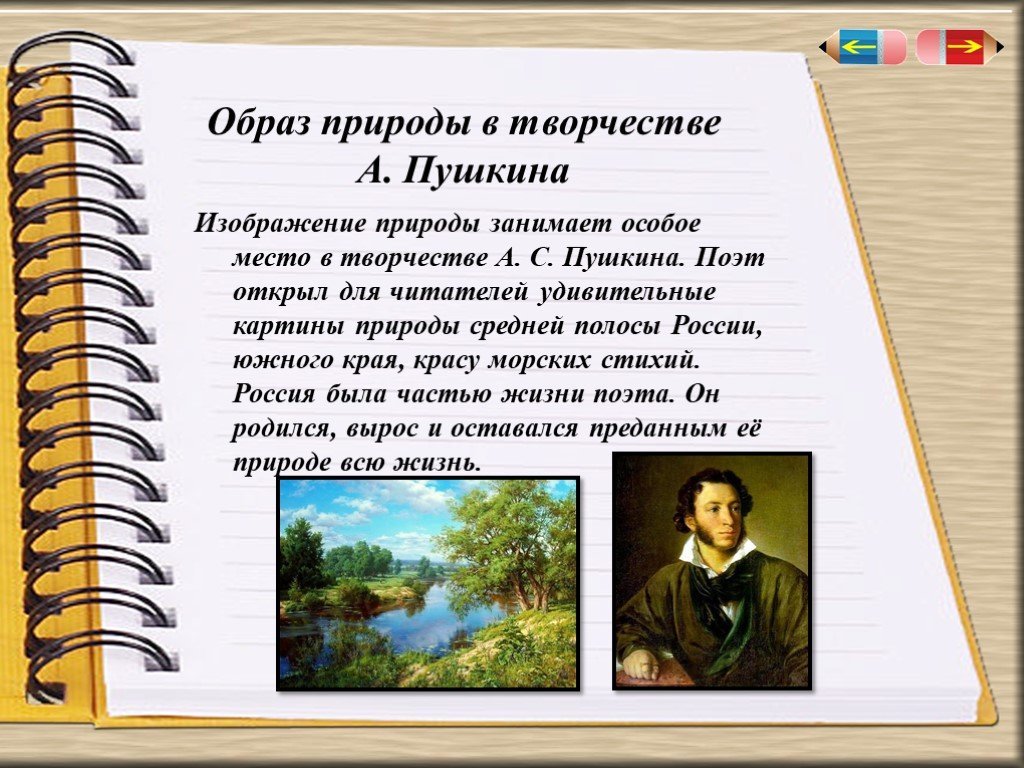 Образ природы в творчестве А. Пушкина

Изображение природы занимает особое место в творчестве А. С. Пушкина. Поэт открыл для читателей удивительные картины природы средней полосы России, южного края, красу морских стихий. Россия была частью жизни поэта. Он родился, вырос и оставался преданным её природе всю жизнь.